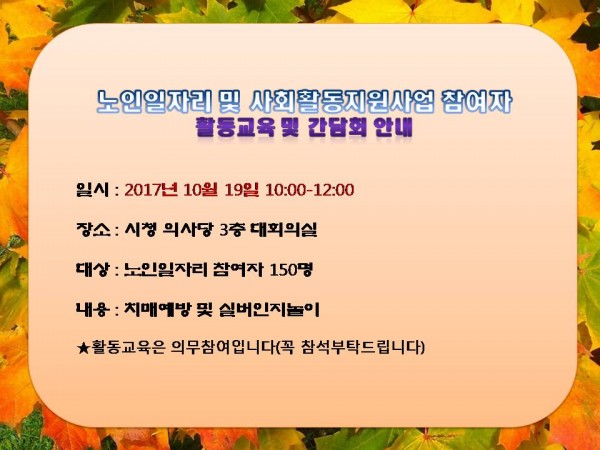 노인일자리 및 사회활동지원사업 참여자
활동교육 및 간담회 안내

일시 : 2017년 10월 19일 10:00-12:00

장소 : 시청 의사당 3층 대회의실

대상 : 노인일자리 참여자 150명

내용 : 치매예방 및 실버인지놀이

★활동교육은 의무참여입니다(꼭 참석부탁드립니다)